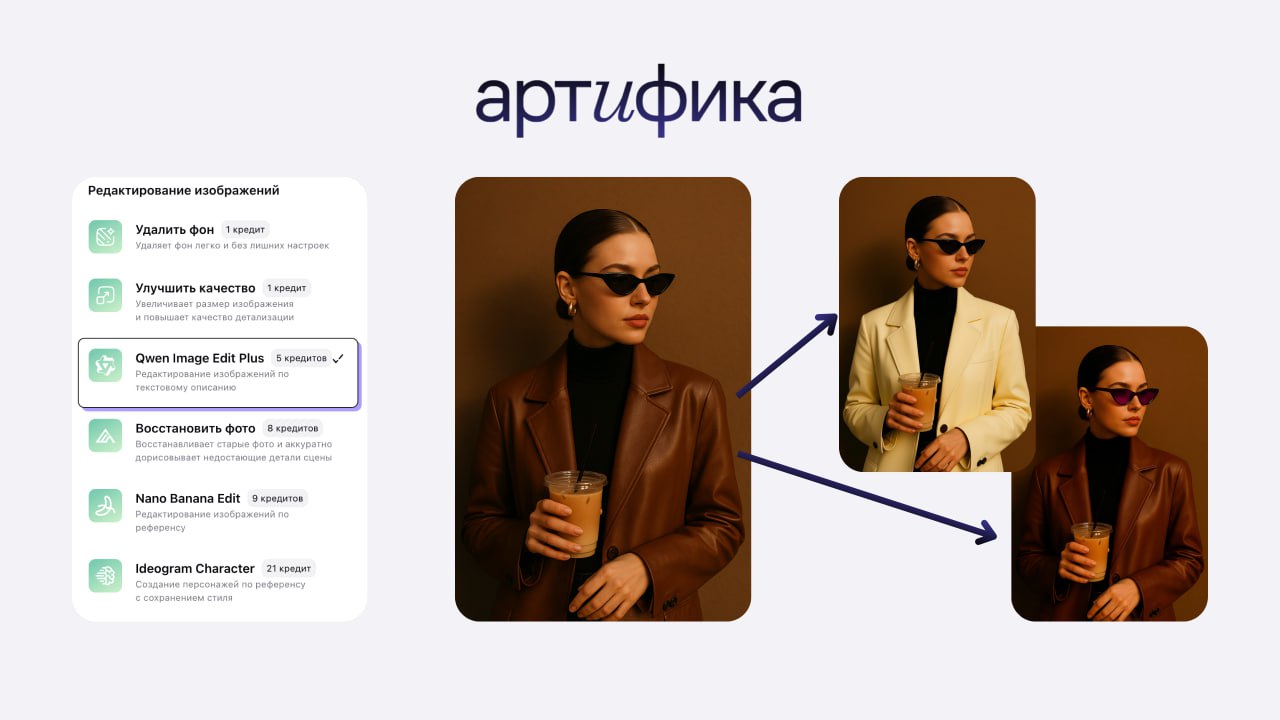 артифика

Редактирование изображений

Удалить фон 1 кредит
Удаляет фон легко и без лишних настроек

Улучшить качество 1 кредит
Увеличивает размер изображения и повышает качество детализации

Qwen Image Edit Plus 5 кредитов ✓
Редактирование изображений по текстовому описанию

Восстановить фото 8 кредитов
Восстанавливает старые фото и аккуратно дорисовывает недостающие детали сцены

Nano Banana Edit 9 кредитов
Редактирование изображений по референсу

Ideogram Character 21 кредит
Создание персонажей по референсу с сохранением стиля